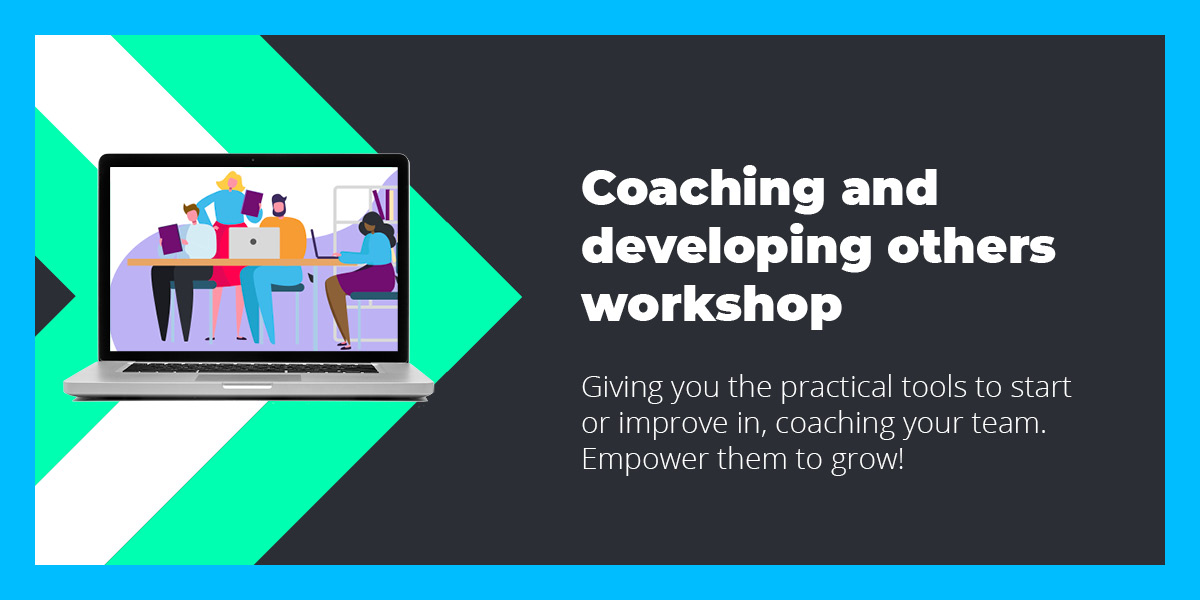 Coaching and developing others workshop

Giving you the practical tools to start or improve in, coaching your team. Empower them to grow!